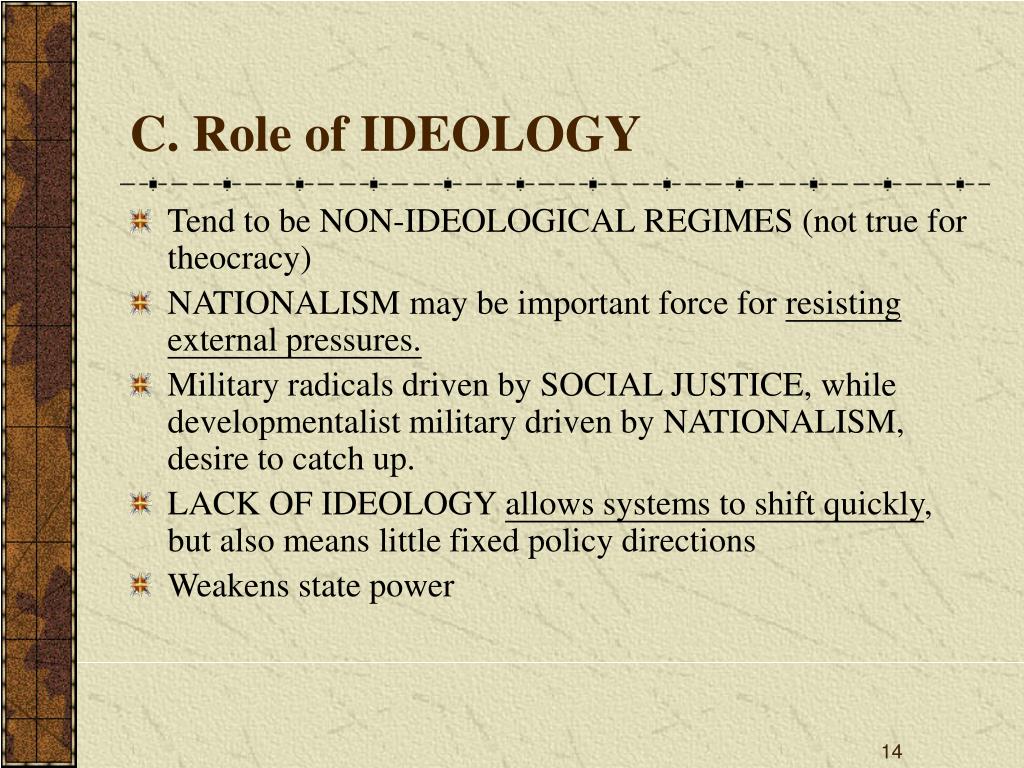 C. Role of IDEOLOGY

Tend to be NON-IDEOLOGICAL REGIMES (not true for theocracy)

NATIONALISM may be important force for resisting external pressures.

Military radicals driven by SOCIAL JUSTICE, while developmentalist military driven by NATIONALISM, desire to catch up.

LACK OF IDEOLOGY allows systems to shift quickly, but also means little fixed policy directions

Weakens state power

14